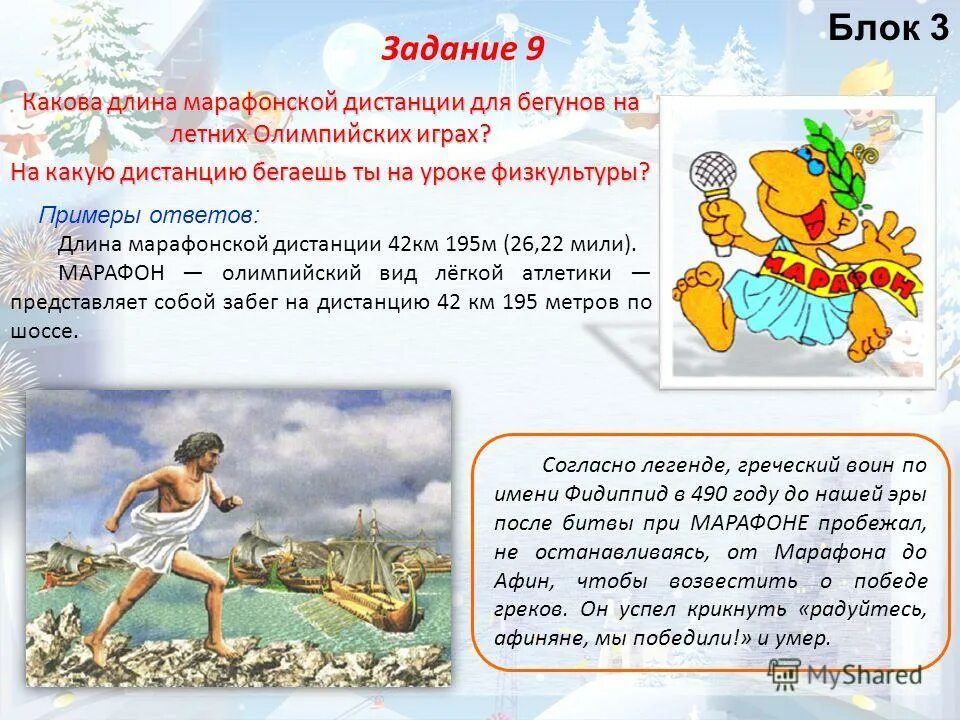 Блок 3

Задание 9

Какова длина марафонской дистанции для бегунов на летних Олимпийских играх?

На какую дистанцию бегаешь ты на уроке физкультуры?

Примеры ответов:

Длина марафонской дистанции 42км 195м (26,22 мили).

МАРАФОН — олимпийский вид лёгкой атлетики — представляет собой забег на дистанцию 42 км 195 метров по шоссе.

МАРАФОН

Согласно легенде, греческий воин по имени Фидиппид в 490 году до нашей эры после битвы при МАРАФОНЕ пробежал, не останавливаясь, от Марафона до Афин, чтобы возвестить о победе греков. Он успел крикнуть «радуйтесь, афиняне, мы победили!» и умер.

MyShared